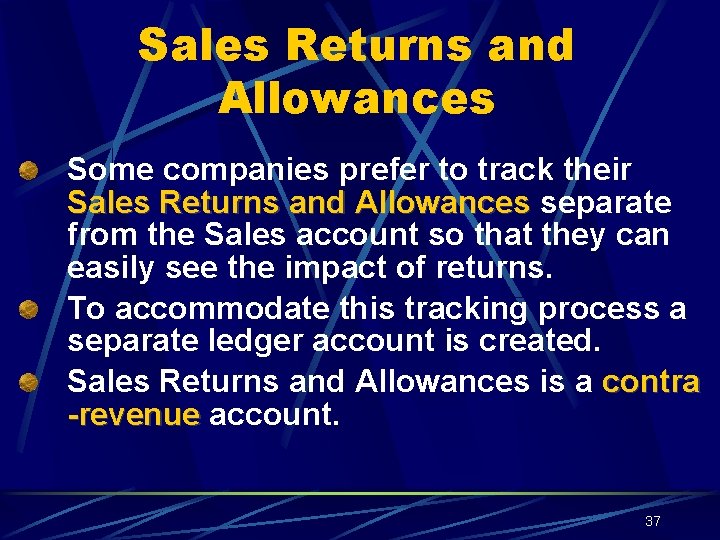 Sales Returns and Allowances

Some companies prefer to track their Sales Returns and Allowances separate from the Sales account so that they can easily see the impact of returns.

To accommodate this tracking process a separate ledger account is created.

Sales Returns and Allowances is a contra -revenue account.

37